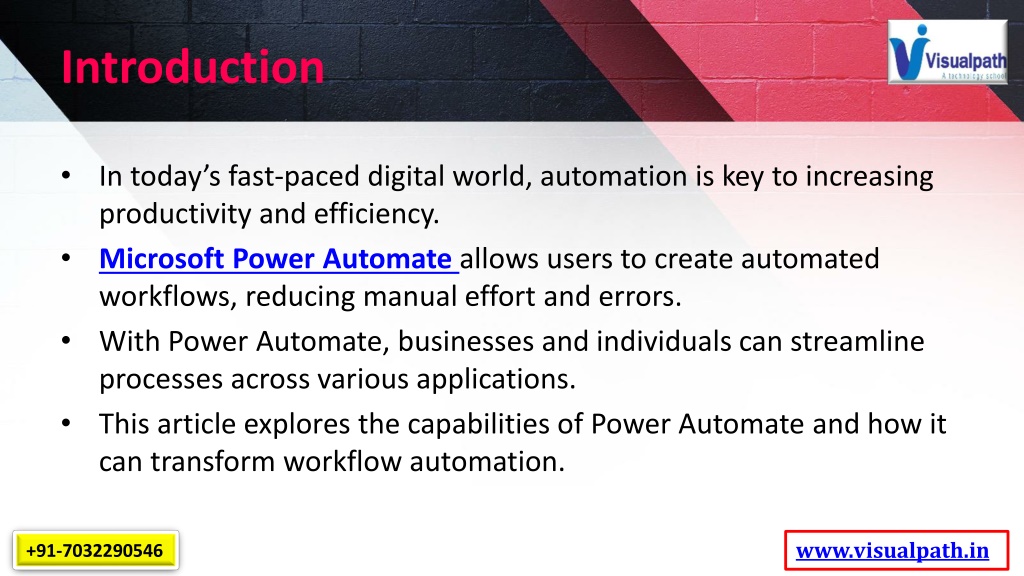 Introduction

Visualpath
A technology school

• In today's fast-paced digital world, automation is key to increasing productivity and efficiency.

• Microsoft Power Automate allows users to create automated workflows, reducing manual effort and errors.

• With Power Automate, businesses and individuals can streamline processes across various applications.

• This article explores the capabilities of Power Automate and how it can transform workflow automation.

+91-7032290546

www.visualpath.in